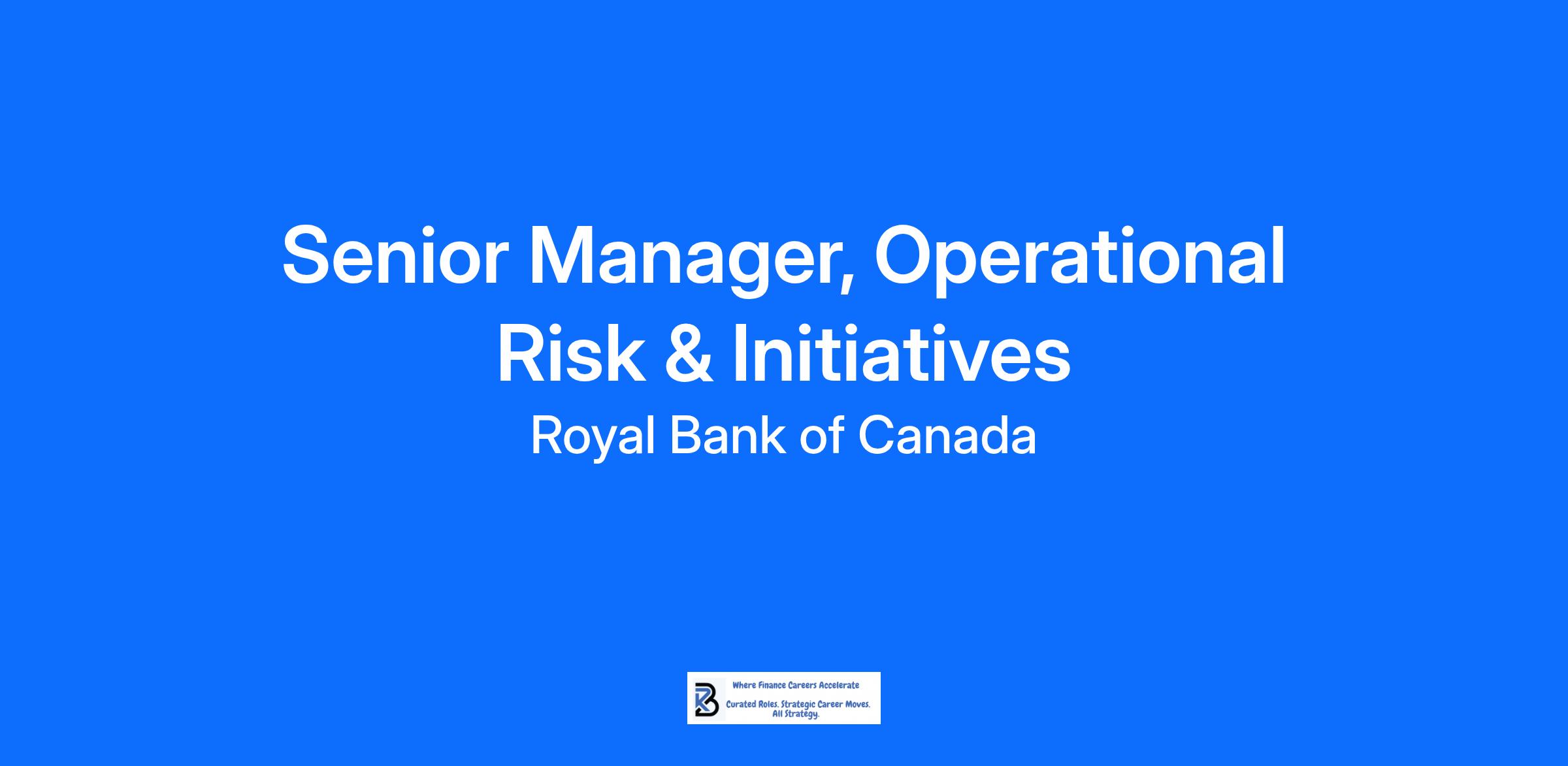 Senior Manager, Operational Risk & Initiatives

Royal Bank of Canada

Where Finance Careers Accelerate

Curated Roles. Strategic Career Moves. All Strategy.